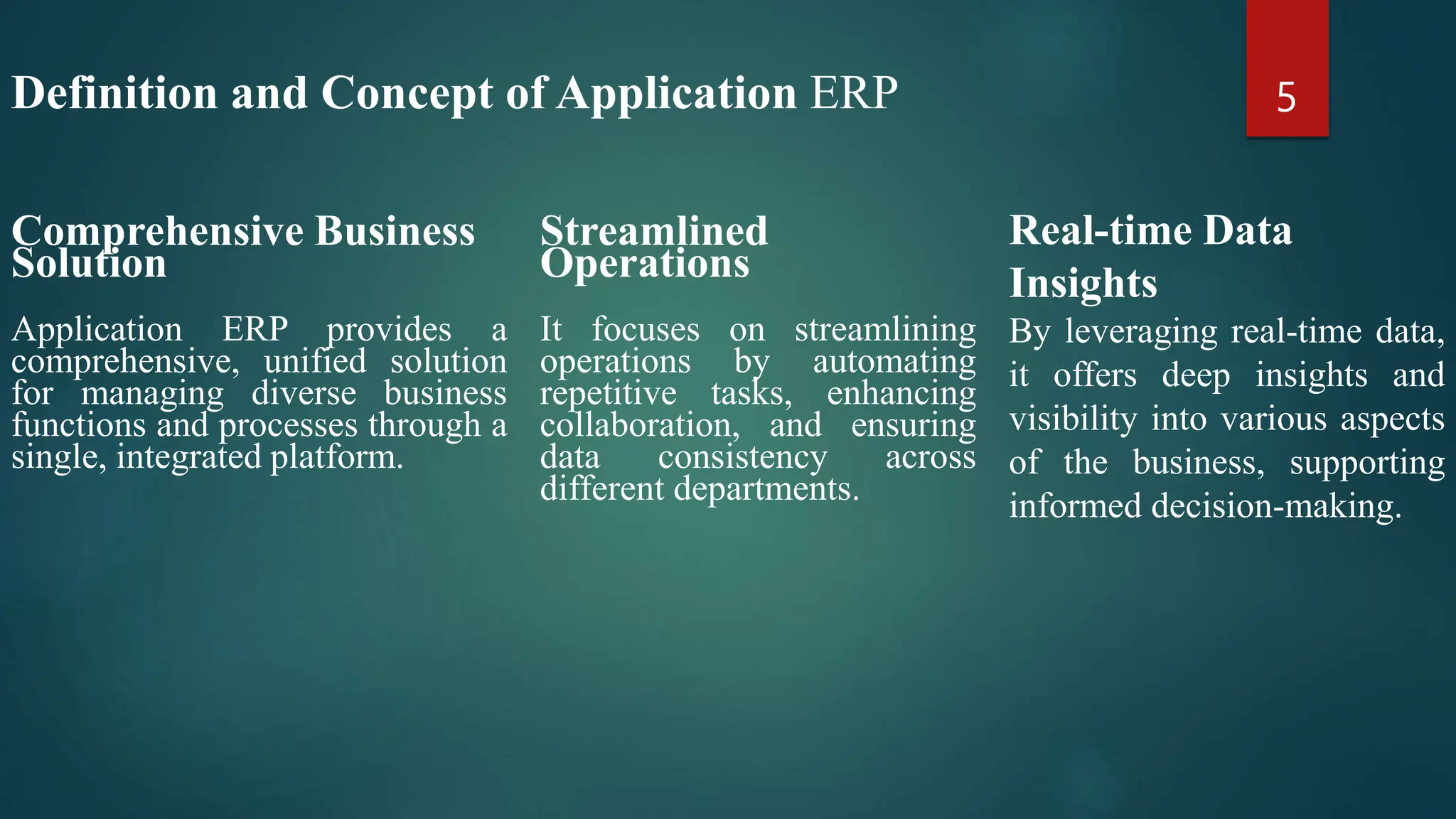 Definition and Concept of Application ERP

5

Comprehensive Business Solution

Application ERP provides a comprehensive, unified solution for managing diverse business functions and processes through a single, integrated platform.

Streamlined Operations

It focuses on streamlining operations by automating repetitive tasks, enhancing collaboration, and ensuring data consistency across different departments.

Real-time Data Insights

By leveraging real-time data, it offers deep insights and visibility into various aspects of the business, supporting informed decision-making.